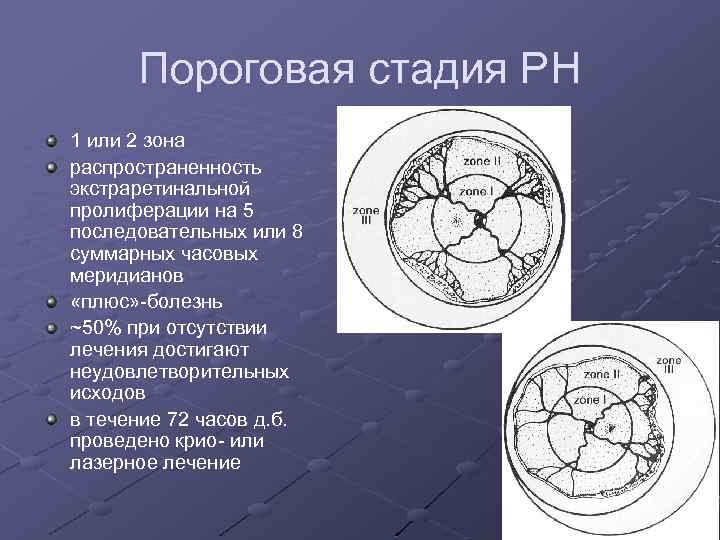 Пороговая стадия РН

1 или 2 зона

распространенность экстраретинальной пролиферации на 5 последовательных или 8 суммарных часовых меридианов

«плюс»-болезнь

~50% при отсутствии лечения достигают неудовлетворительных исходов

в течение 72 часов д.б. проведено крио- или лазерное лечение

zone II
zone I
zone III

zone II
zone I
zone III